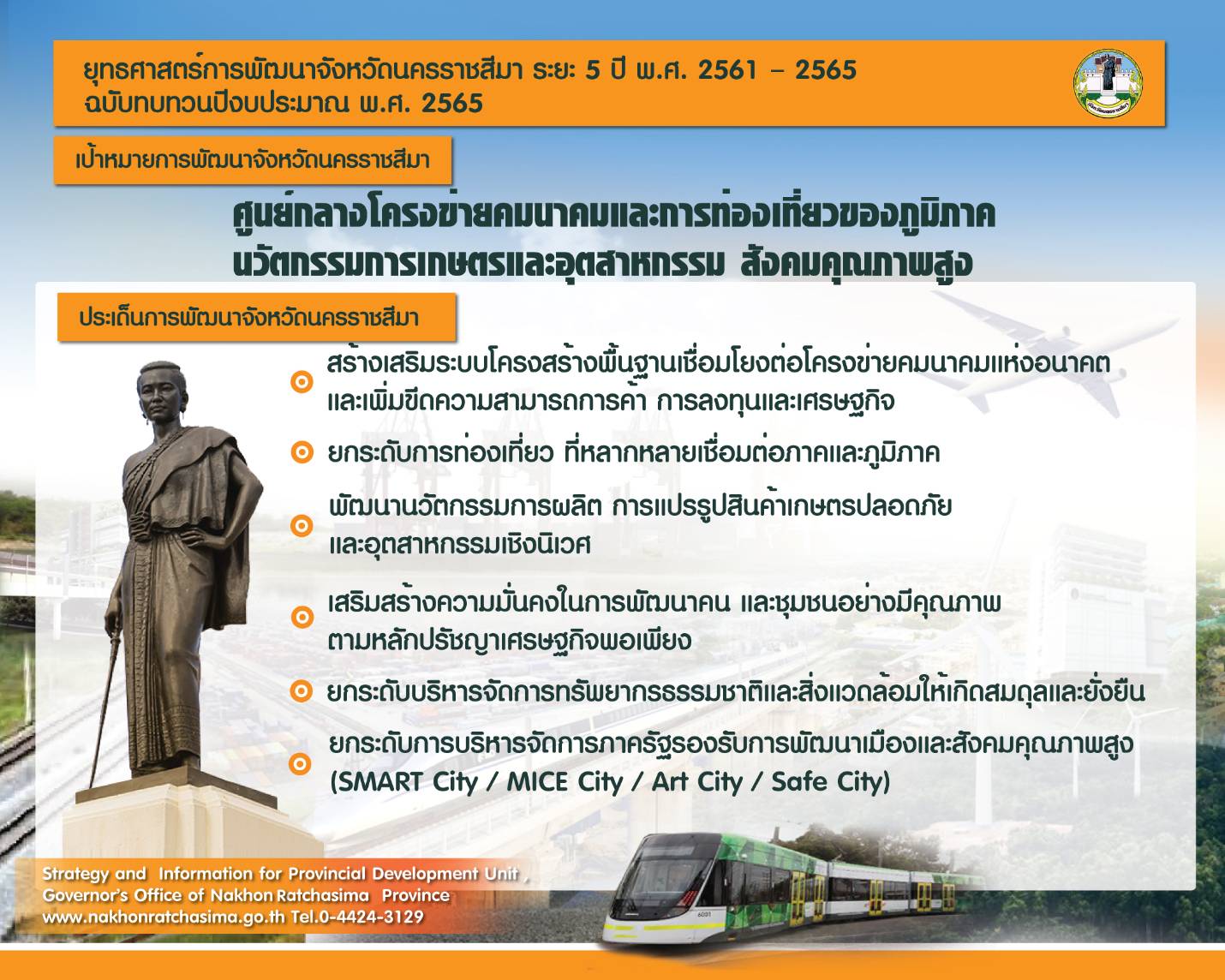 ยุทธศาสตร์การพัฒนาจังหวัดนครราชสีมา ระยะ 5 ปี พ.ศ. 2561 – 2565
ฉบับทบทวนปีงบประมาณ พ.ศ. 2565

เป้าหมายการพัฒนาจังหวัดนครราชสีมา

ศูนย์กลางโครงข่ายคมนาคมและการท่องเที่ยวของภูมิภาค
นวัตกรรมการเกษตรและอุตสาหกรรม สังคมคุณภาพสูง

ประเด็นการพัฒนาจังหวัดนครราชสีมา

สร้างเสริมระบบโครงสร้างพื้นฐานเชื่อมโยงต่อโครงข่ายคมนาคมแห่งอนาคต และเพิ่มขีดความสามารถการค้า การลงทุนและเศรษฐกิจ

ยกระดับการท่องเที่ยว ที่หลากหลายเชื่อมต่อภาคและภูมิภาค

พัฒนานวัตกรรมการผลิต การแปรรูปสินค้าเกษตรปลอดภัย และอุตสาหกรรมเชิงนิเวศ

เสริมสร้างความมั่นคงในการพัฒนาคน และชุมชนอย่างมีคุณภาพ ตามหลักปรัชญาเศรษฐกิจพอเพียง

ยกระดับบริหารจัดการทรัพยากรธรรมชาติและสิ่งแวดล้อมให้เกิดสมดุลและยั่งยืน

ยกระดับการบริหารจัดการภาครัฐรองรับการพัฒนาเมืองและสังคมคุณภาพสูง (SMART City / MICE City / Art City / Safe City)

Strategy and Information for Provincial Development Unit ,
Governor's Office of Nakhon Ratchasima Province
www.nakhonratchasima.go.th Tel.0-4424-3129